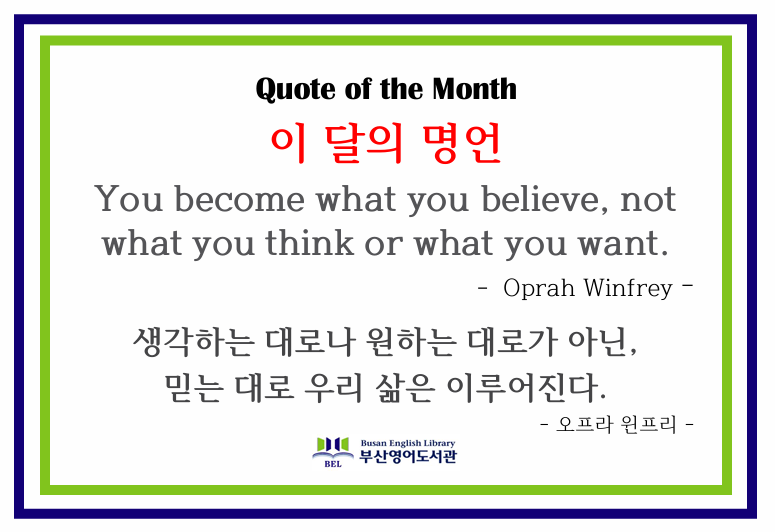 Quote of the Month
이 달의 명언

You become what you believe, not what you think or what you want.

- Oprah Winfrey -

생각하는 대로나 원하는 대로가 아닌, 믿는 대로 우리 삶은 이루어진다.

- 오프라 윈프리 -

BEL
Busan English Library
부산영어도서관